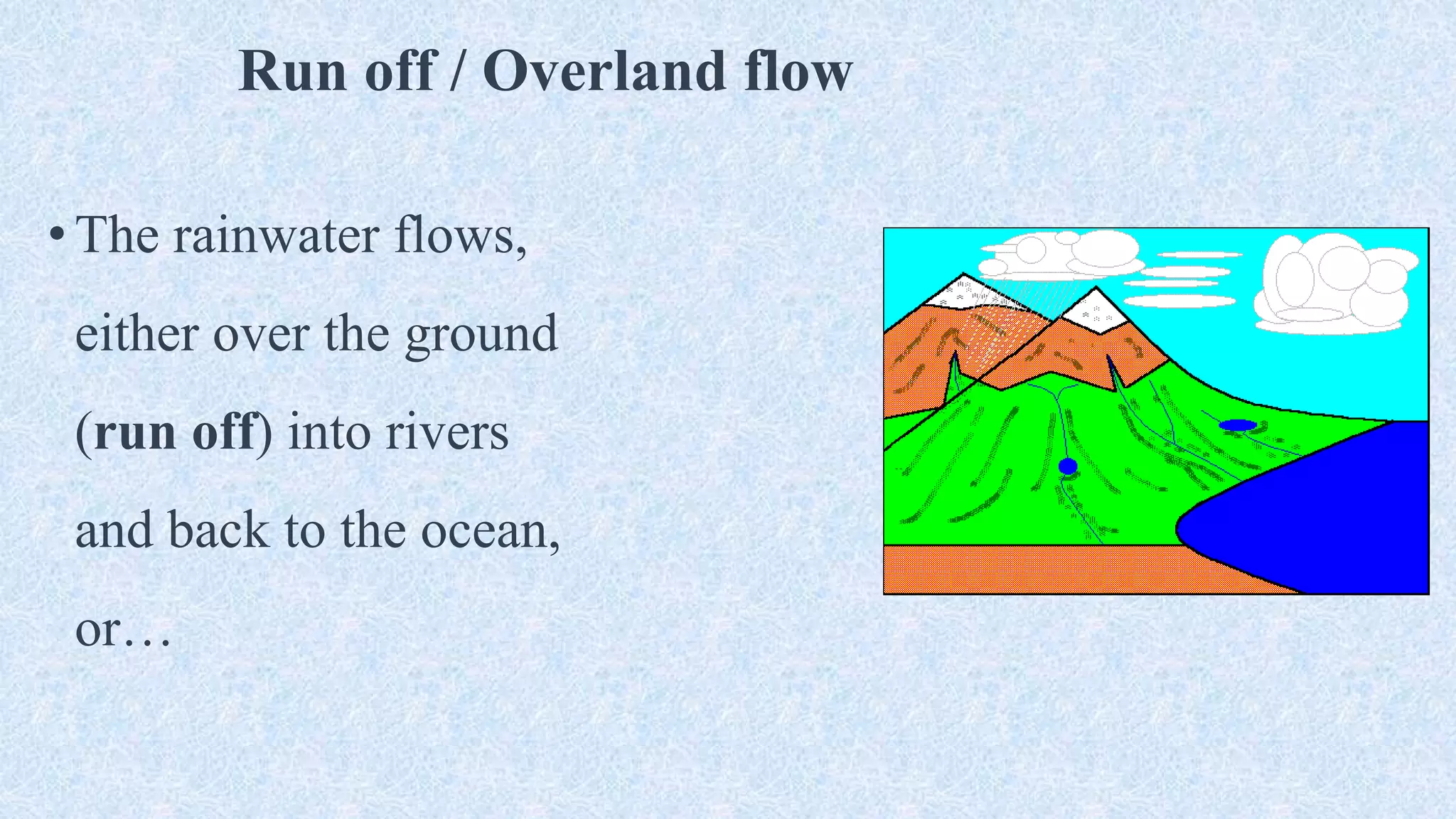 Run off / Overland flow

• The rainwater flows, either over the ground (run off) into rivers and back to the ocean, or…